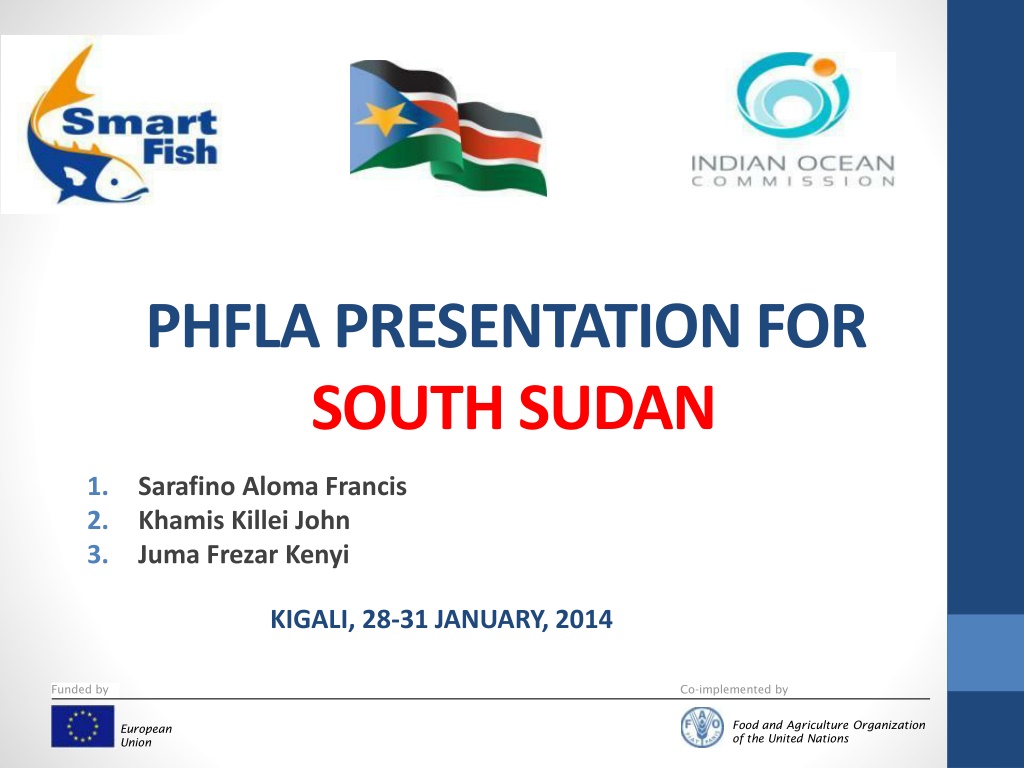 Smart Fish

INDIAN OCEAN COMMISSION

PHFLA PRESENTATION FOR SOUTH SUDAN

1. Sarafino Aloma Francis
2. Khamis Killei John
3. Juma Frezar Kenyi

KIGALI, 28-31 JANUARY, 2014

Funded by

European Union

Co-implemented by

FAO

Food and Agriculture Organization of the United Nations